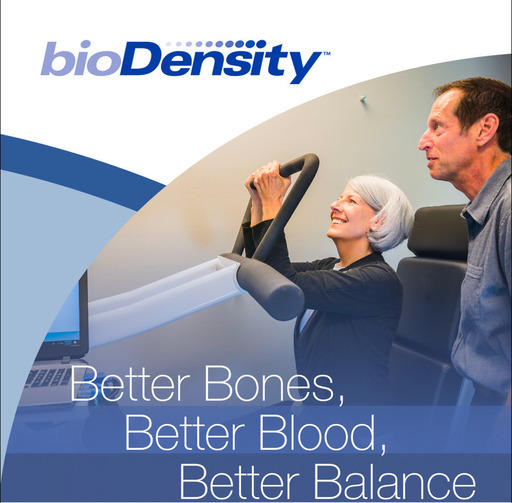 bioDensity™

Better Bones,
Better Blood,
Better Balance